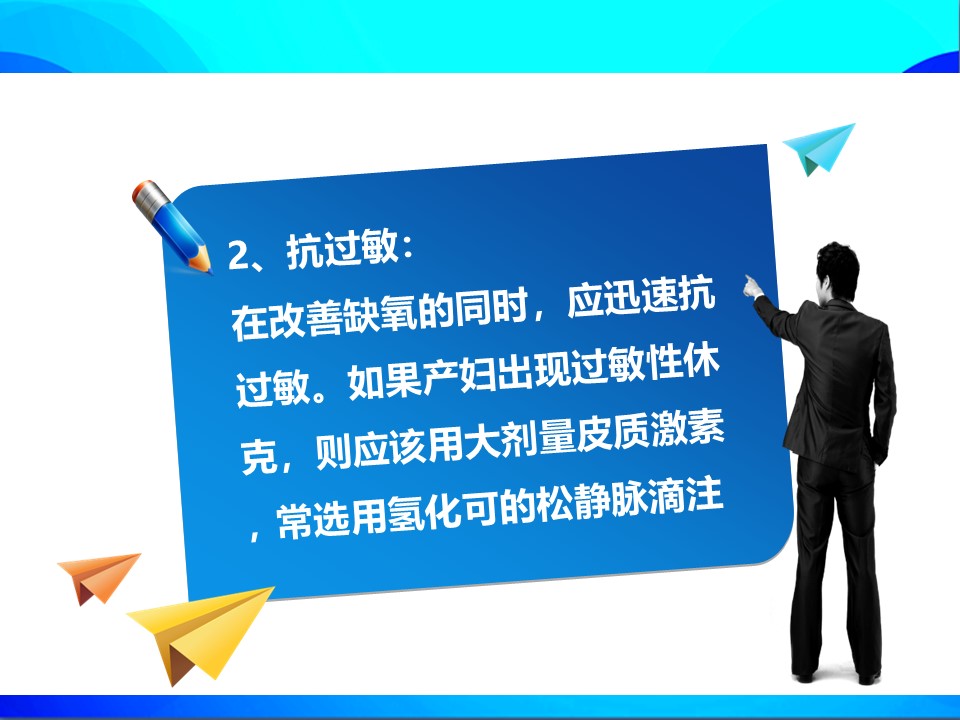 2、抗过敏：

在改善缺氧的同时，应迅速抗过敏。如果产妇出现过敏性休克，则应该用大剂量皮质激素，常选用氢化可的松静脉滴注